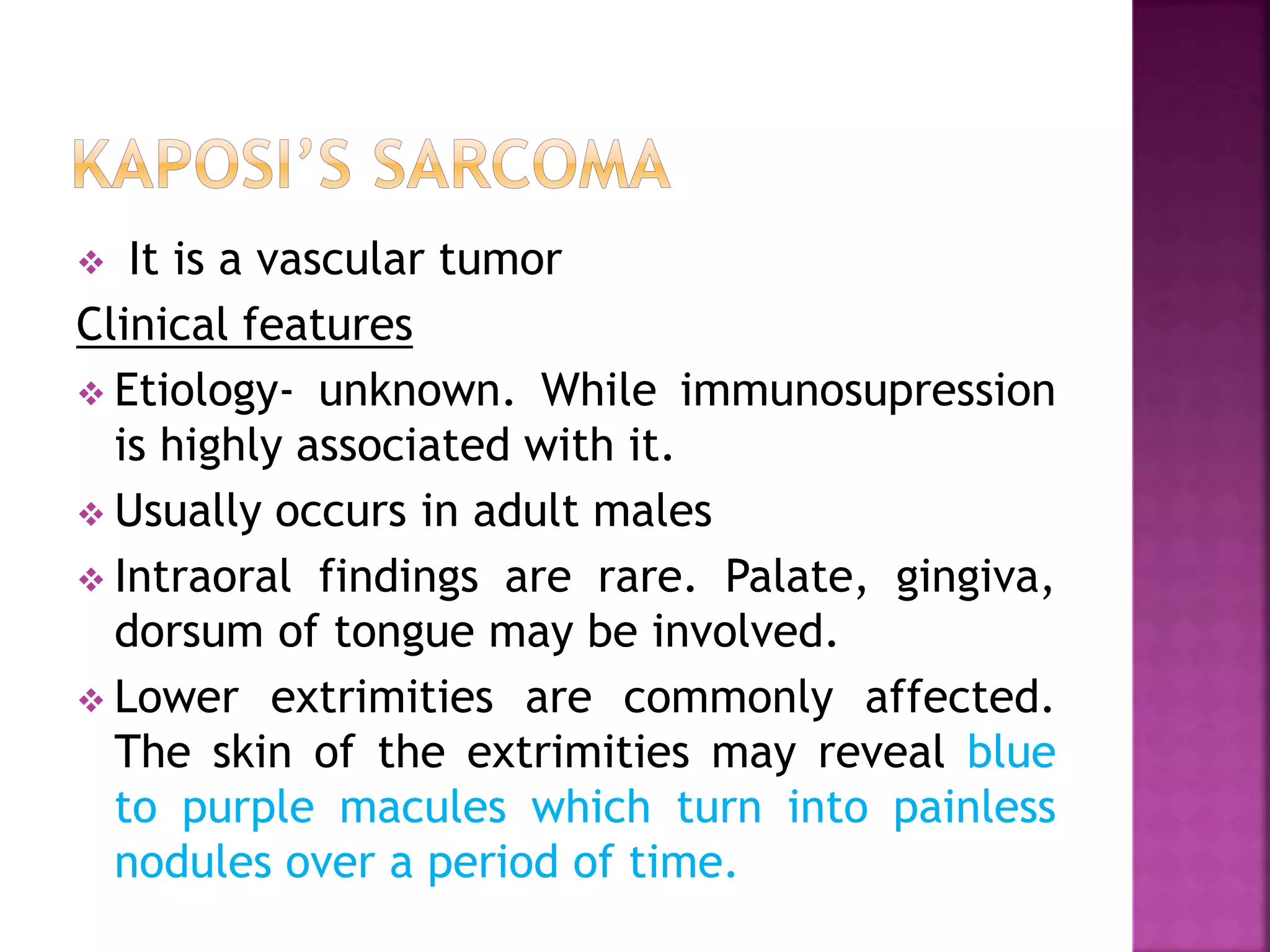 KAPOSI'S SARCOMA

❖ It is a vascular tumor

Clinical features

❖ Etiology- unknown. While immunosupression is highly associated with it.

❖ Usually occurs in adult males

❖ Intraoral findings are rare. Palate, gingiva, dorsum of tongue may be involved.

❖ Lower extrimities are commonly affected. The skin of the extrimities may reveal blue to purple macules which turn into painless nodules over a period of time.